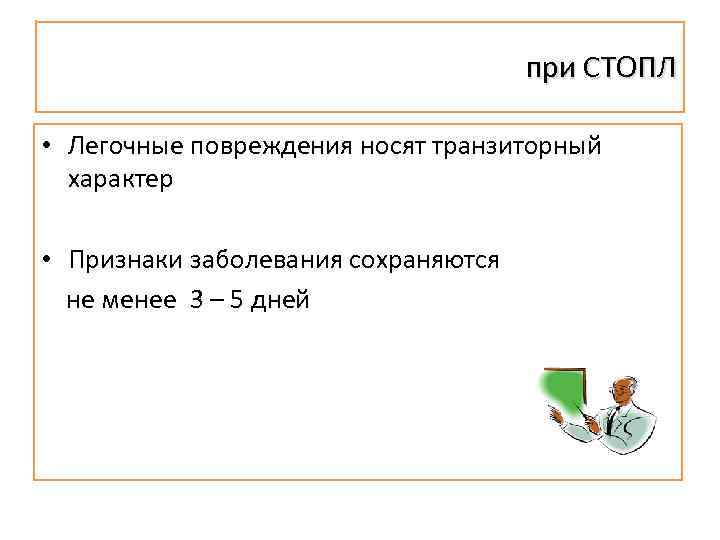 при СТОПЛ

• Легочные повреждения носят транзиторный характер

• Признаки заболевания сохраняются не менее 3 – 5 дней